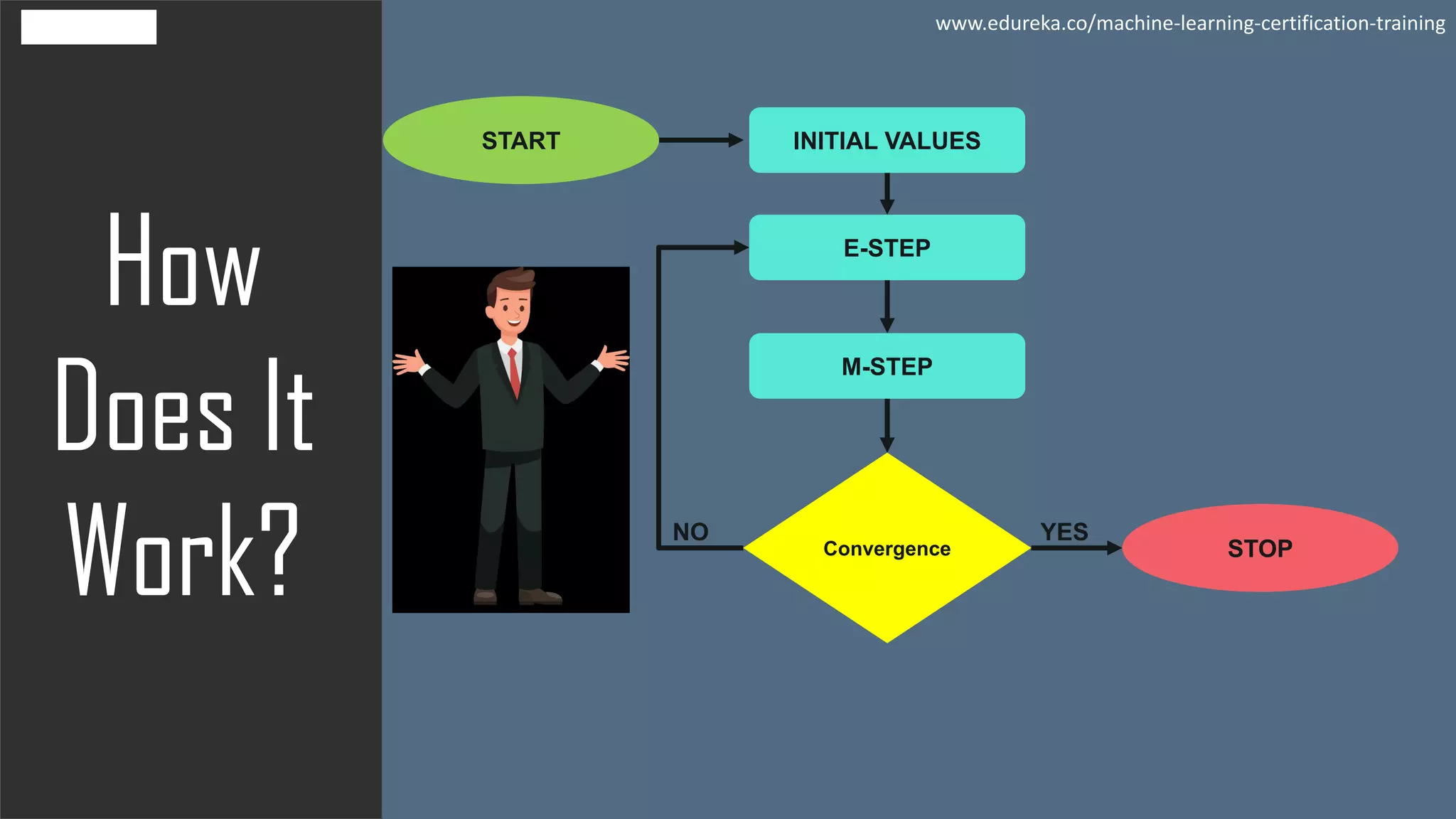 www.edureka.co/machine-learning-certification-training

How Does It Work?

START

INITIAL VALUES

E-STEP

M-STEP

Convergence

NO

YES

STOP